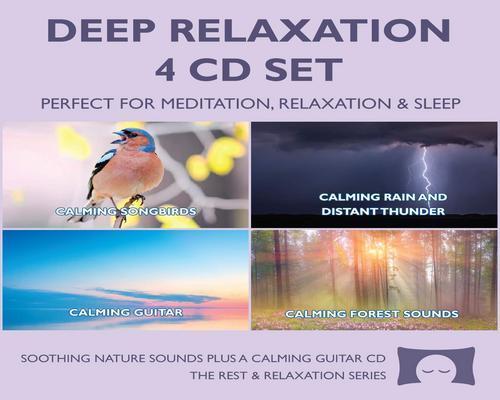 DEEP RELAXATION
4 CD SET

PERFECT FOR MEDITATION, RELAXATION & SLEEP

CALMING SONGBIRDS

CALMING RAIN AND DISTANT THUNDER

CALMING GUITAR

CALMING FOREST SOUNDS

SOOTHING NATURE SOUNDS PLUS A CALMING GUITAR CD
THE REST & RELAXATION SERIES